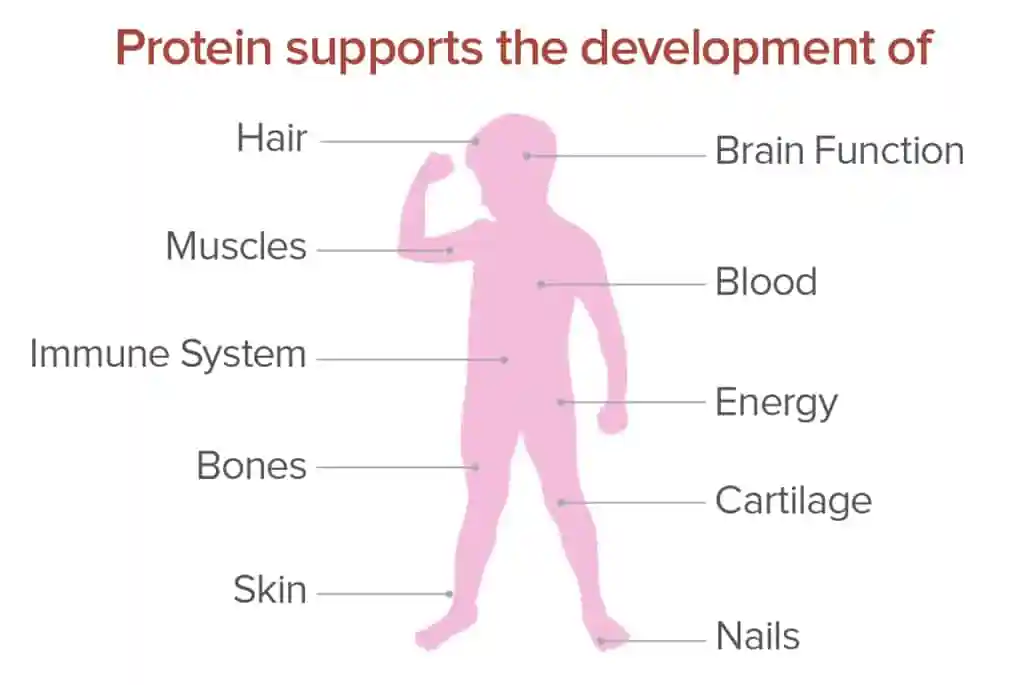 Protein supports the development of

Hair
Muscles
Immune System
Bones
Skin

Brain Function
Blood
Energy
Cartilage
Nails